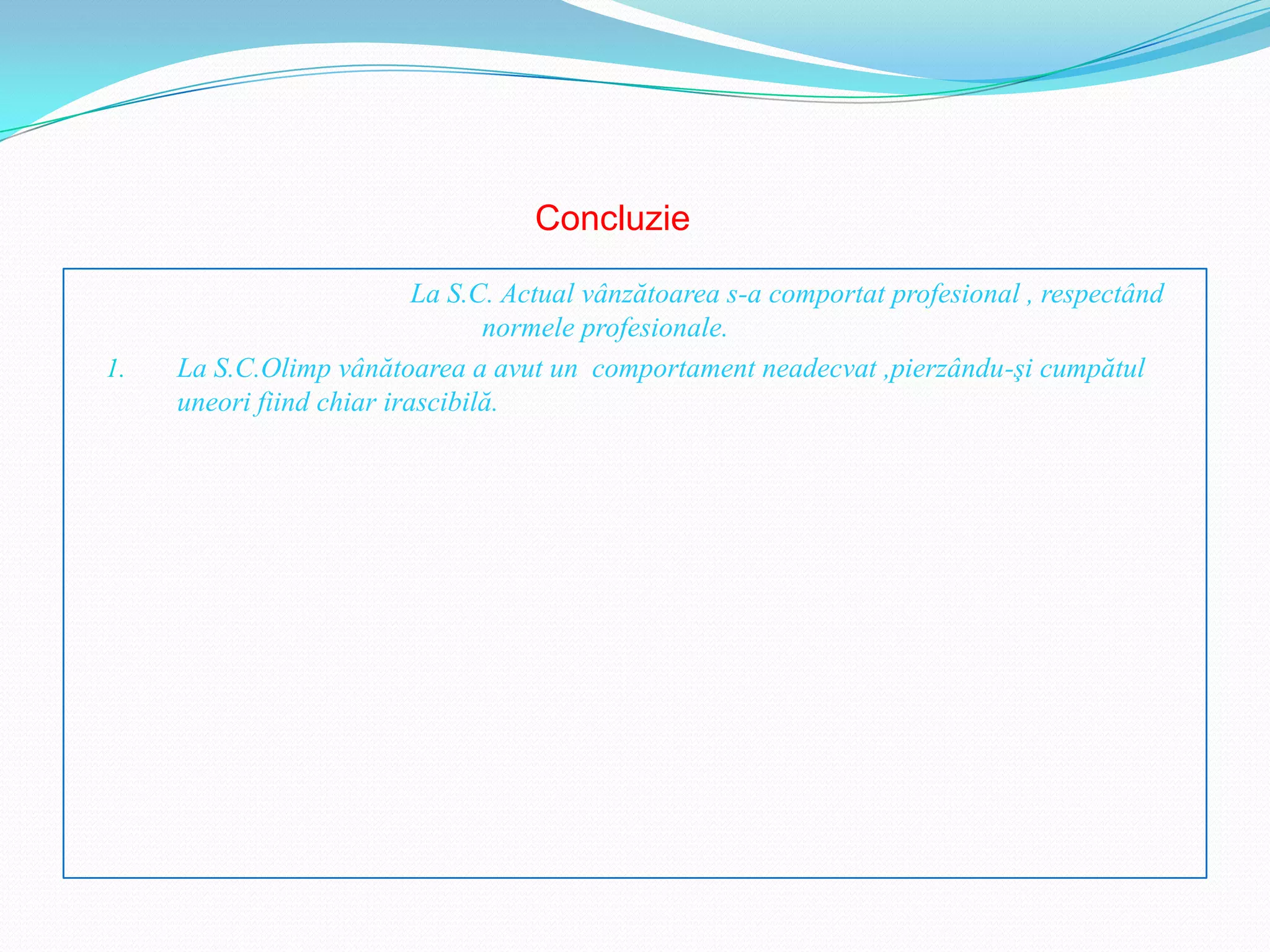 Concluzie

La S.C. Actual vânzătoarea s-a comportat profesional , respectând normele profesionale.

1. La S.C.Olimp vânătoarea a avut un comportament neadecvat ,pierzându-şi cumpătul uneori fiind chiar irascibilă.